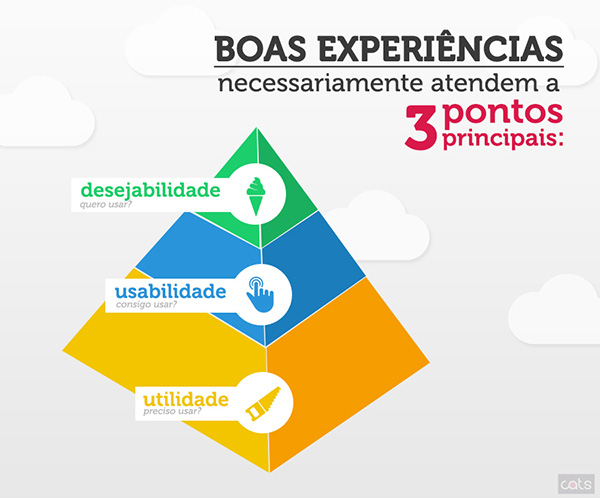 BOAS EXPERIÊNCIAS
necessariamente atendem a
3 pontos principais:

desejabilidade
quero usar?

usabilidade
consigo usar?

utilidade
preciso usar?

cats